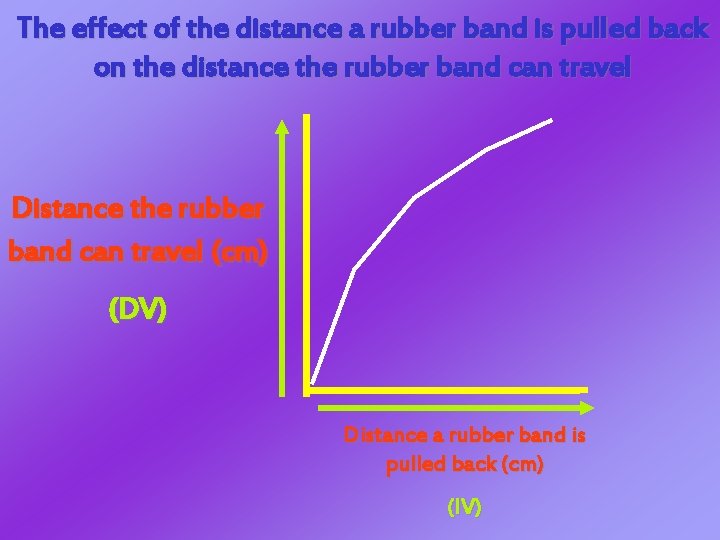 The effect of the distance a rubber band is pulled back on the distance the rubber band can travel

Distance the rubber band can travel (cm)

(DV)

Distance a rubber band is pulled back (cm)

(IV)